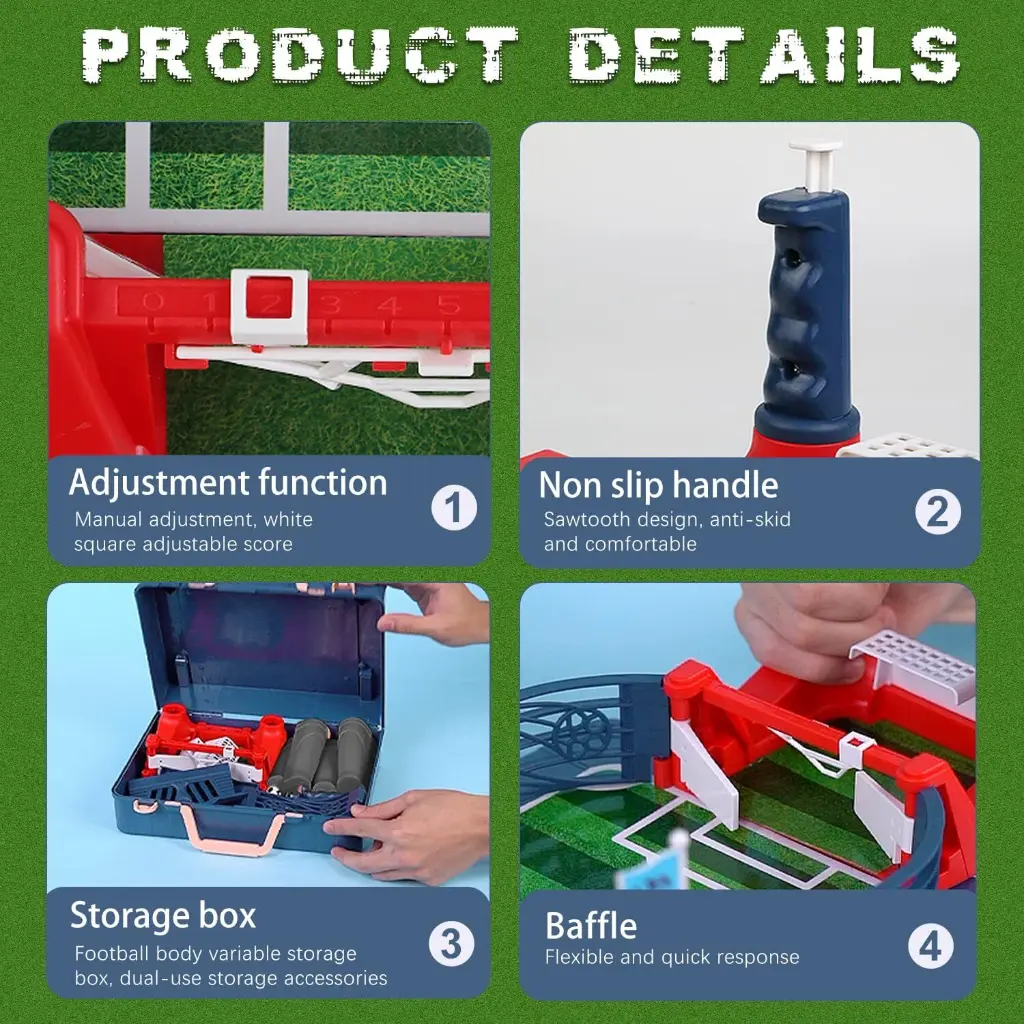 PRODUCT DETAILS

0 1 2 3 4 5

Adjustment function
Manual adjustment, white square adjustable score
1

Non slip handle
Sawtooth design, anti-skid and comfortable
2

Storage box
Football body variable storage box, dual-use storage accessories
3

Baffle
Flexible and quick response
4